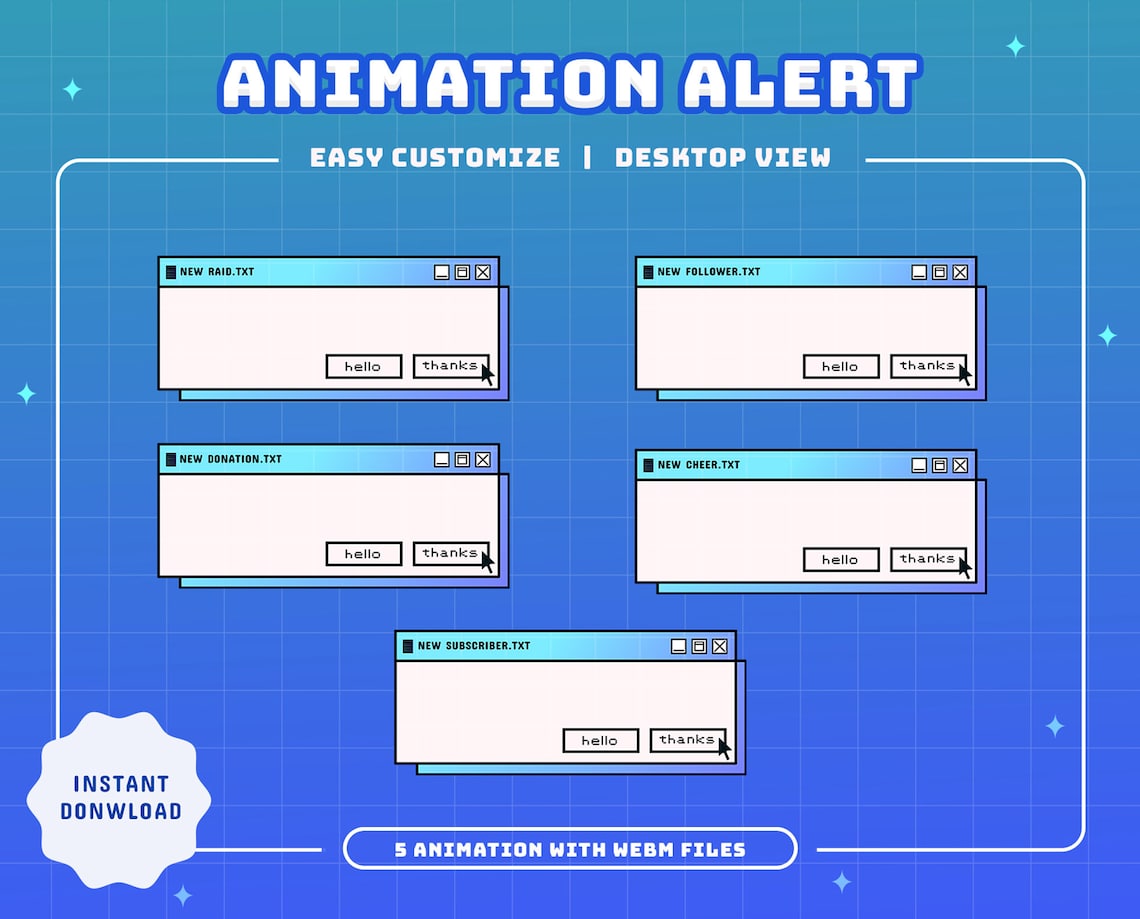 ANIMATION ALERT

EASY CUSTOMIZE | DESKTOP VIEW

NEW RAID.TXT

hello thanks

NEW FOLLOWER.TXT

hello thanks

NEW DONATION.TXT

hello thanks

NEW CHEER.TXT

hello thanks

NEW SUBSCRIBER.TXT

hello thanks

INSTANT DONWLOAD

5 ANIMATION WITH WEBM FILES